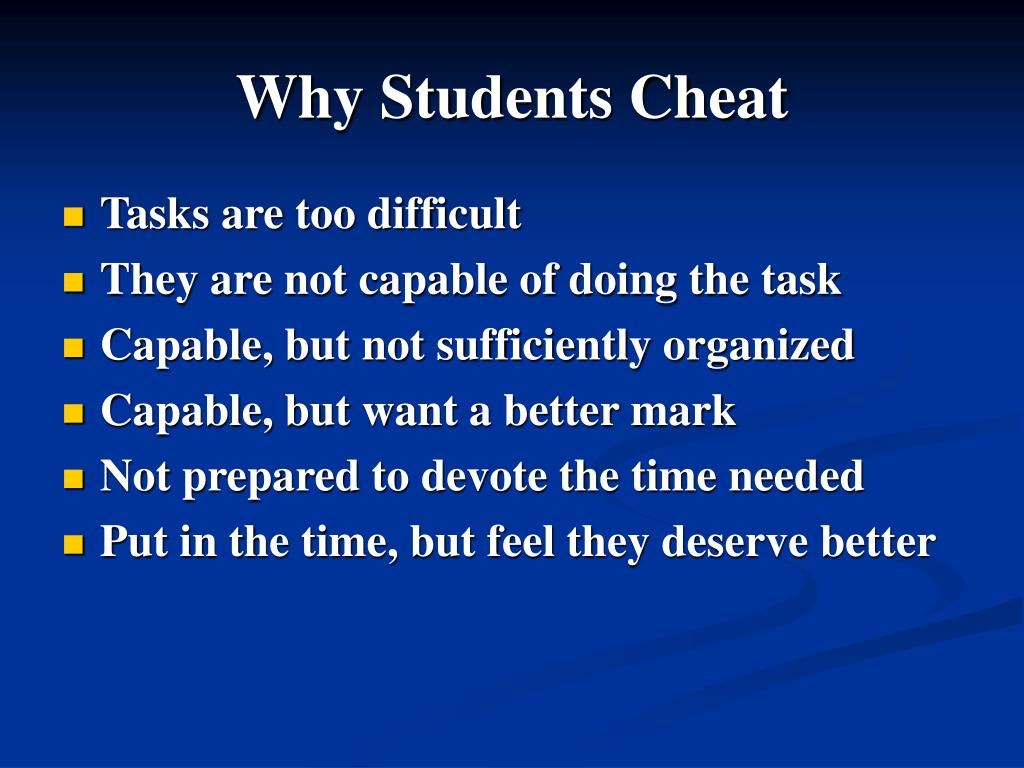 Why Students Cheat

- Tasks are too difficult
- They are not capable of doing the task
- Capable, but not sufficiently organized
- Capable, but want a better mark
- Not prepared to devote the time needed
- Put in the time, but feel they deserve better